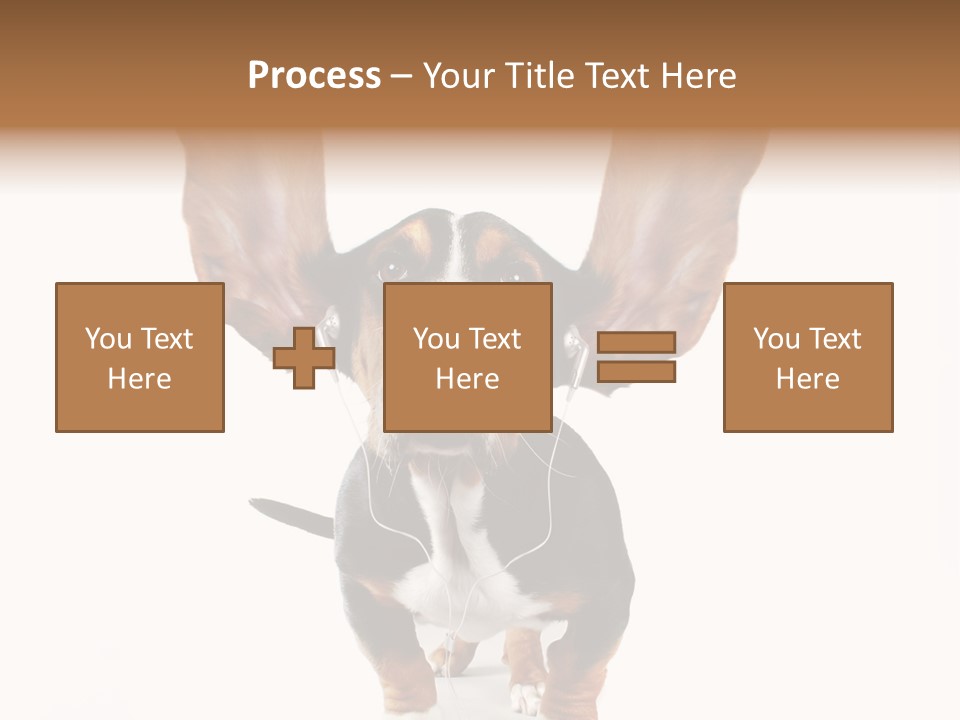 Process – Your Title Text Here

You Text Here

You Text Here

You Text Here